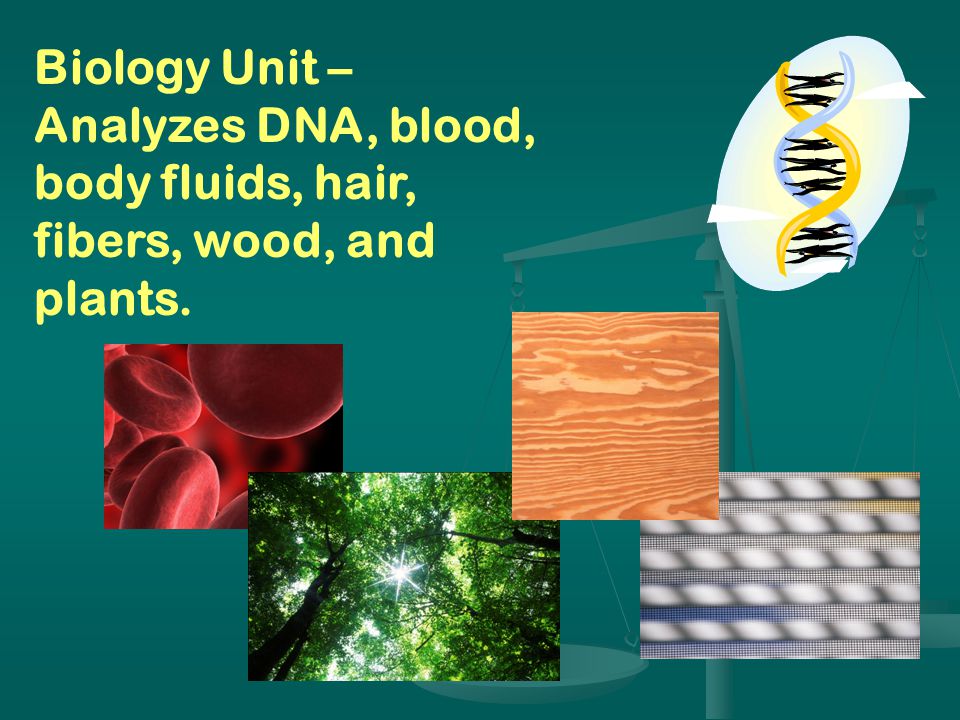 Biology Unit – Analyzes DNA, blood, body fluids, hair, fibers, wood, and plants.